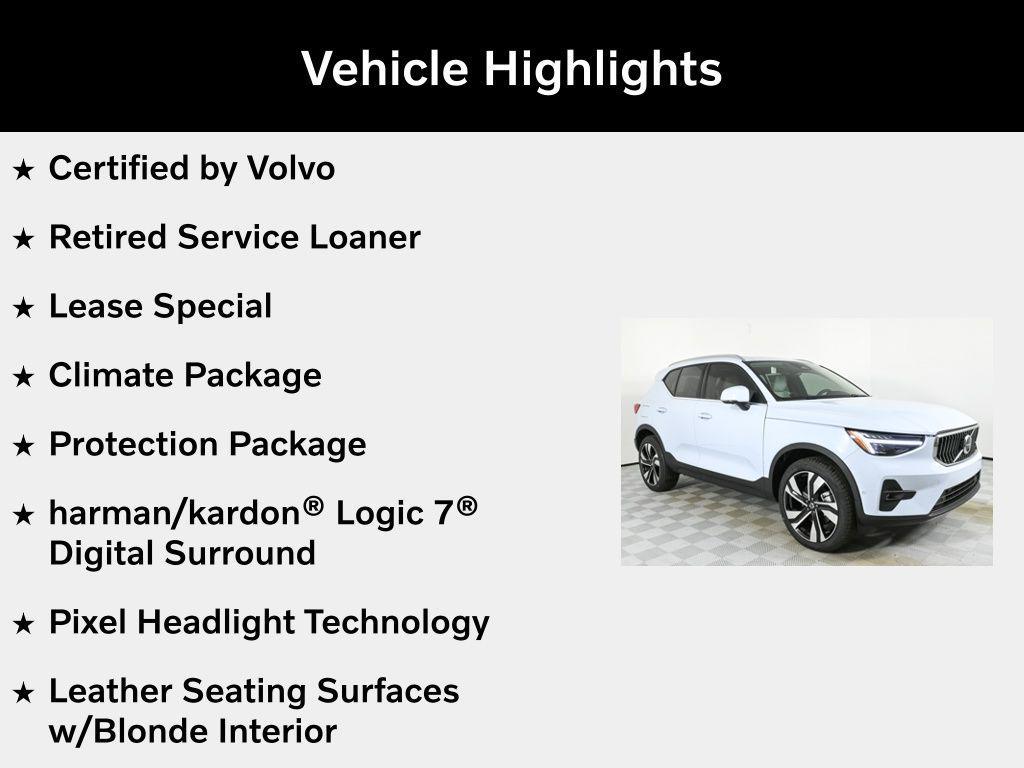 Vehicle Highlights

★ Certified by Volvo

★ Retired Service Loaner

★ Lease Special

★ Climate Package

★ Protection Package

★ harman/kardon® Logic 7® Digital Surround

★ Pixel Headlight Technology

★ Leather Seating Surfaces w/Blonde Interior